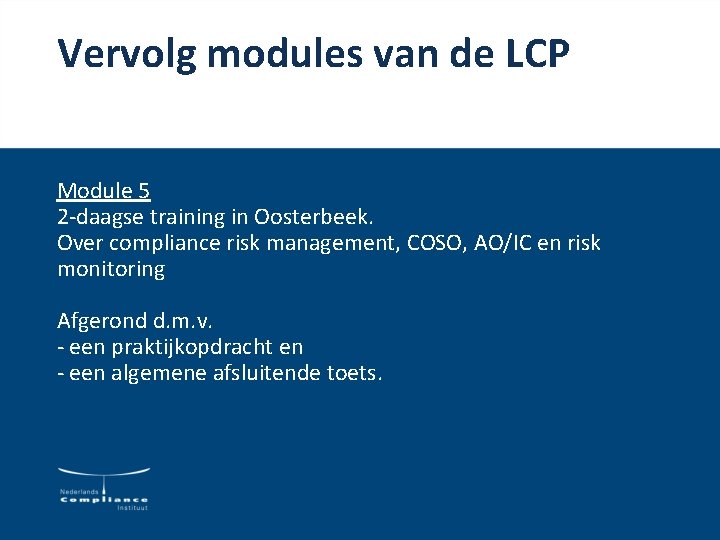 Vervolg modules van de LCP

Module 5
2-daagse training in Oosterbeek.
Over compliance risk management, COSO, AO/IC en risk monitoring

Afgerond d.m.v.
- een praktijkopdracht en
- een algemene afsluitende toets.

Nederlands
Compliance
Instituut